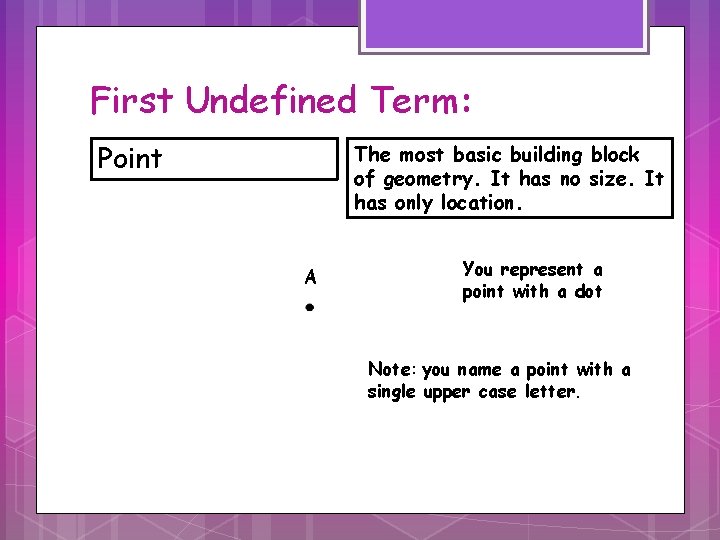 First Undefined Term:

Point

The most basic building block of geometry. It has no size. It has only location.

A

You represent a point with a dot

Note: you name a point with a single upper case letter.